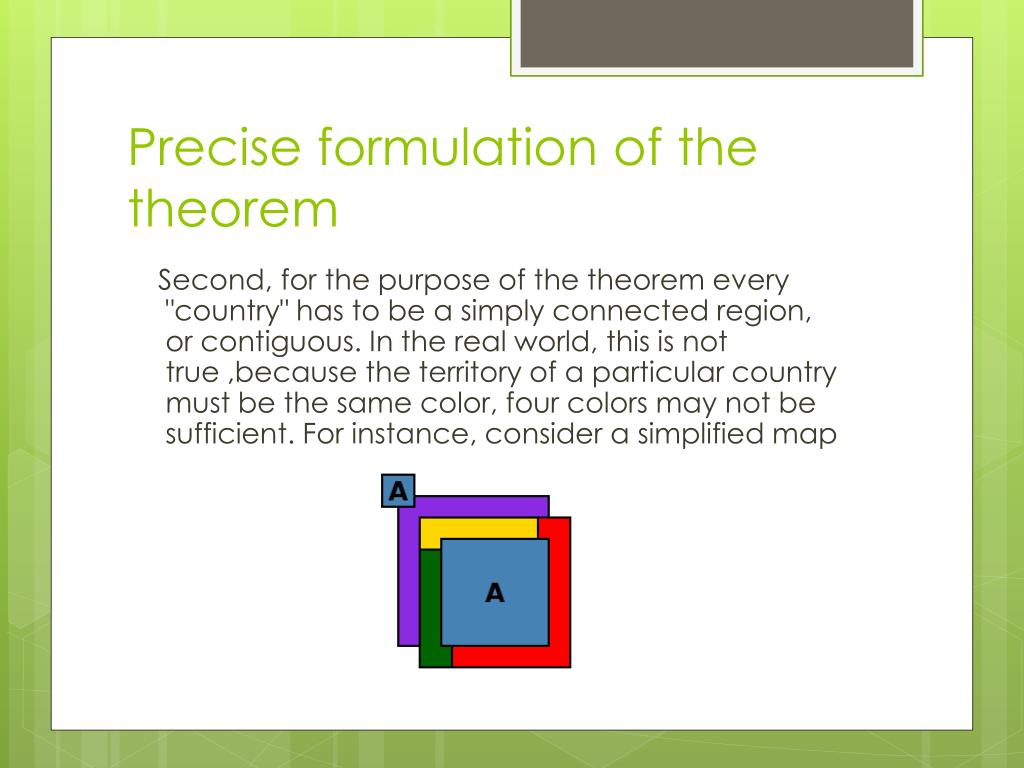 Precise formulation of the theorem

Second, for the purpose of the theorem every "country" has to be a simply connected region, or contiguous. In the real world, this is not true ,because the territory of a particular country must be the same color, four colors may not be sufficient. For instance, consider a simplified map

A

A